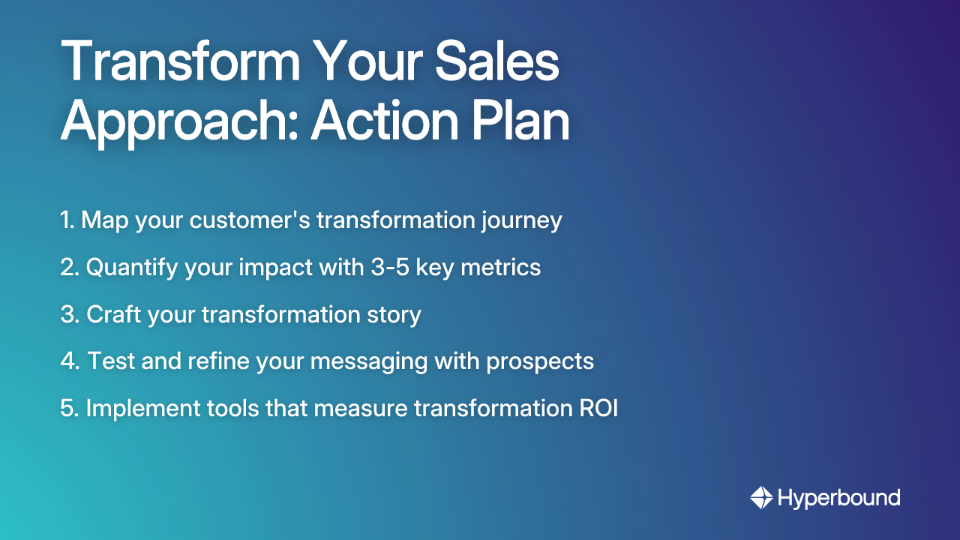 Transform Your Sales Approach: Action Plan

1. Map your customer's transformation journey

2. Quantify your impact with 3-5 key metrics

3. Craft your transformation story

4. Test and refine your messaging with prospects

5. Implement tools that measure transformation ROI

Hyperbound